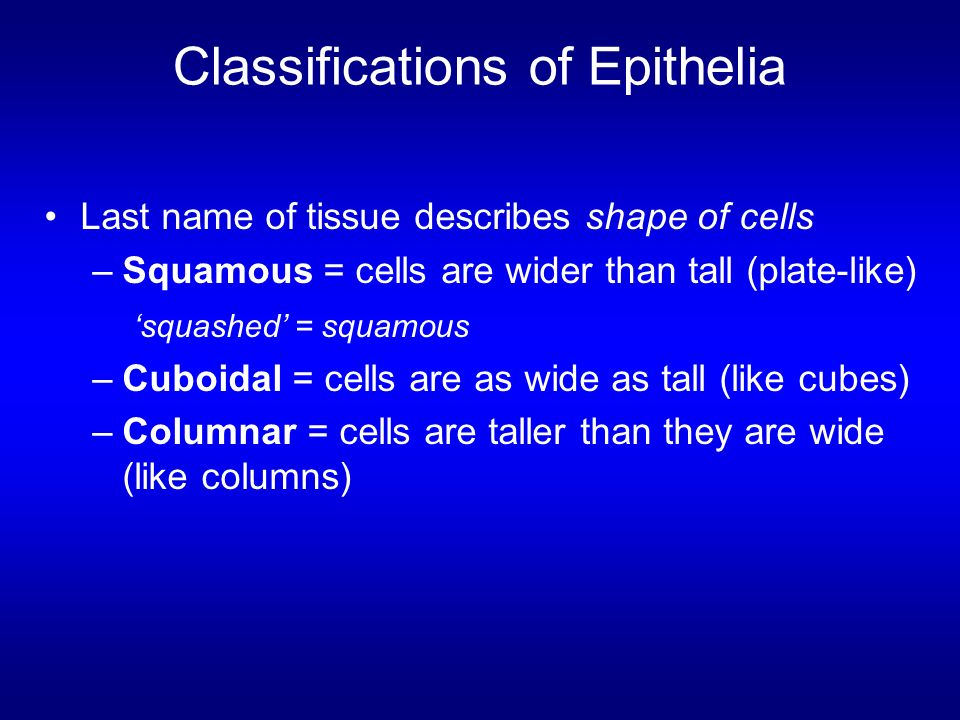 Classifications of Epithelia

• Last name of tissue describes shape of cells
– Squamous = cells are wider than tall (plate-like)
‘squashed’ = squamous
– Cuboidal = cells are as wide as tall (like cubes)
– Columnar = cells are taller than they are wide (like columns)